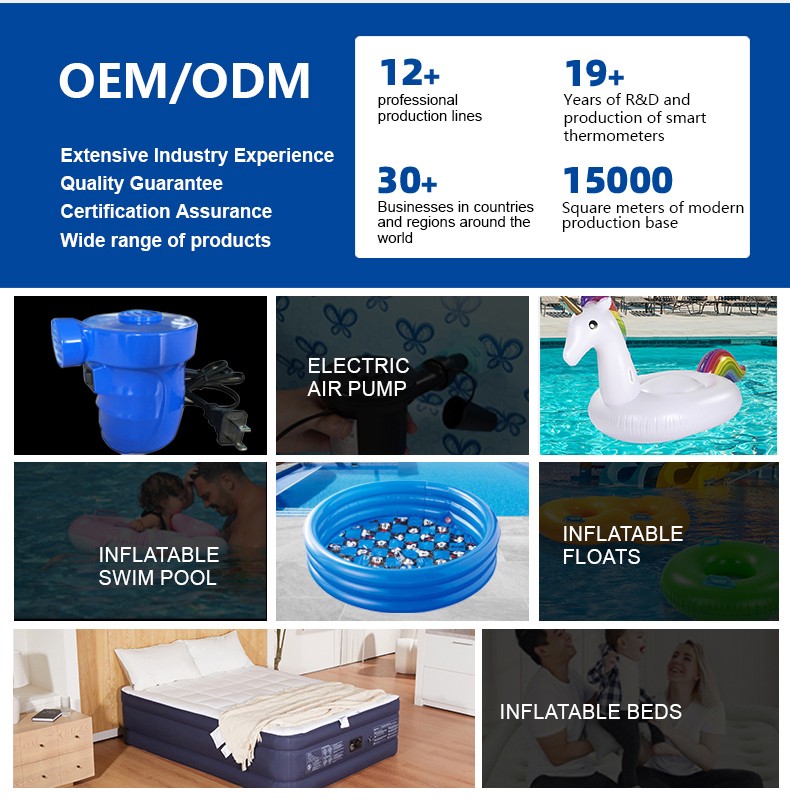 OEM/ODM

Extensive Industry Experience
Quality Guarantee
Certification Assurance
Wide range of products

12+
professional production lines

19+
Years of R&D and production of smart thermometers

30+
Businesses in countries and regions around the world

15000
Square meters of modern production base

ELECTRIC AIR PUMP

INFLATABLE SWIM POOL

INFLATABLE FLOATS

INFLATABLE BEDS